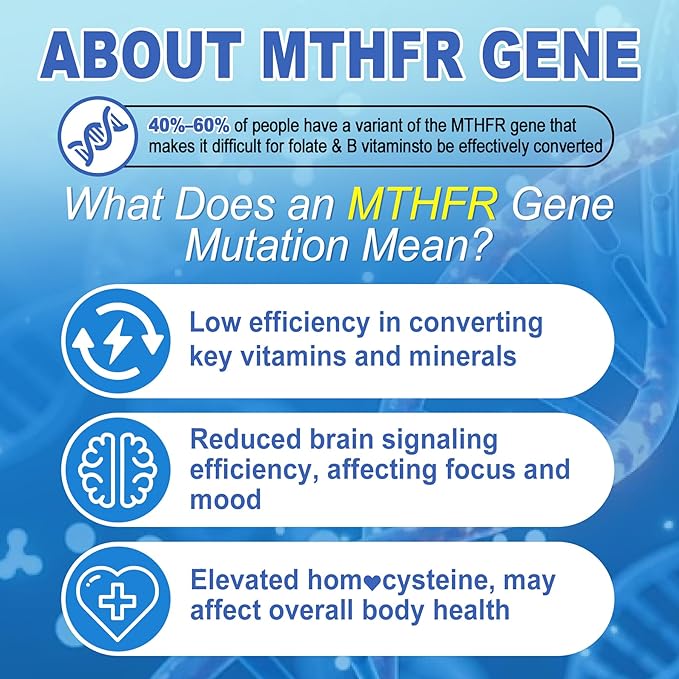 ABOUT MTHFR GENE

40%–60% of people have a variant of the MTHFR gene that makes it difficult for folate & B vitaminsto be effectively converted

What Does an MTHFR Gene Mutation Mean?

Low efficiency in converting key vitamins and minerals

Reduced brain signaling efficiency, affecting focus and mood

Elevated hom♥cysteine, may affect overall body health